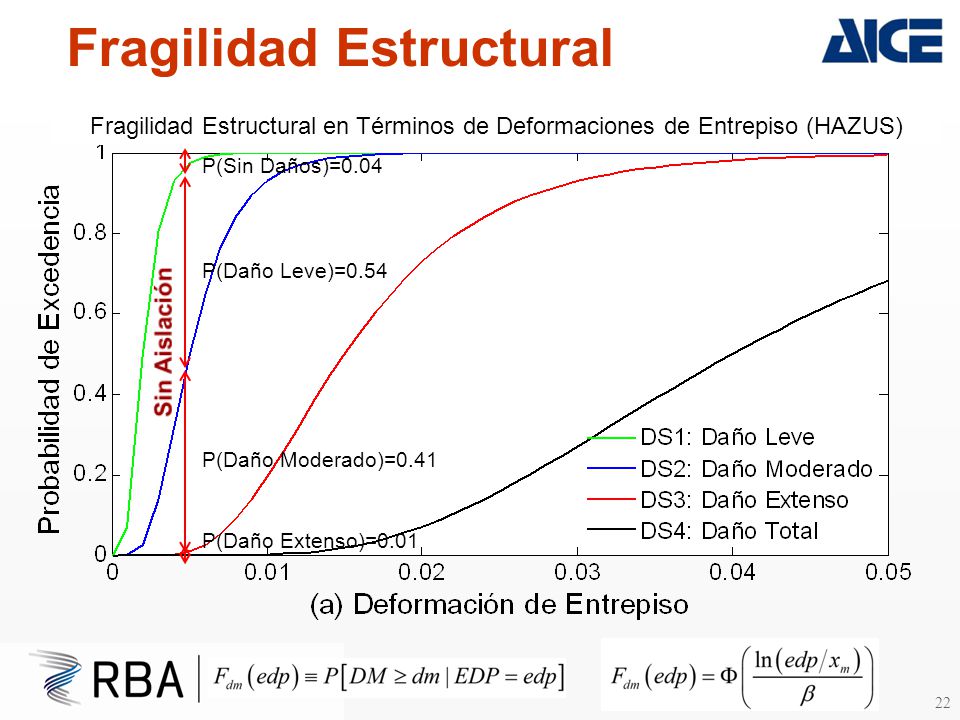 Fragilidad Estructural

AICE

Fragilidad Estructural en Términos de Deformaciones de Entrepiso (HAZUS)

Probabilidad de Excedencia

1
0.8
0.6
0.4
0.2
0

Sin Aislación

P(Sin Daños)=0.04

P(Daño Leve)=0.54

P(Daño Moderado)=0.41

P(Daño Extenso)=0.01

DS1: Daño Leve
DS2: Daño Moderado
DS3: Daño Extenso
DS4: Daño Total

0 0.01 0.02 0.03 0.04 0.05

(a) Deformación de Entrepiso

RBA

$F_{dm}(edp) \equiv P[DM \geq dm \mid EDP = edp]$

$F_{dm}(edp) = \Phi\left(\frac{\ln(edp/x_m)}{\beta}\right)$

22